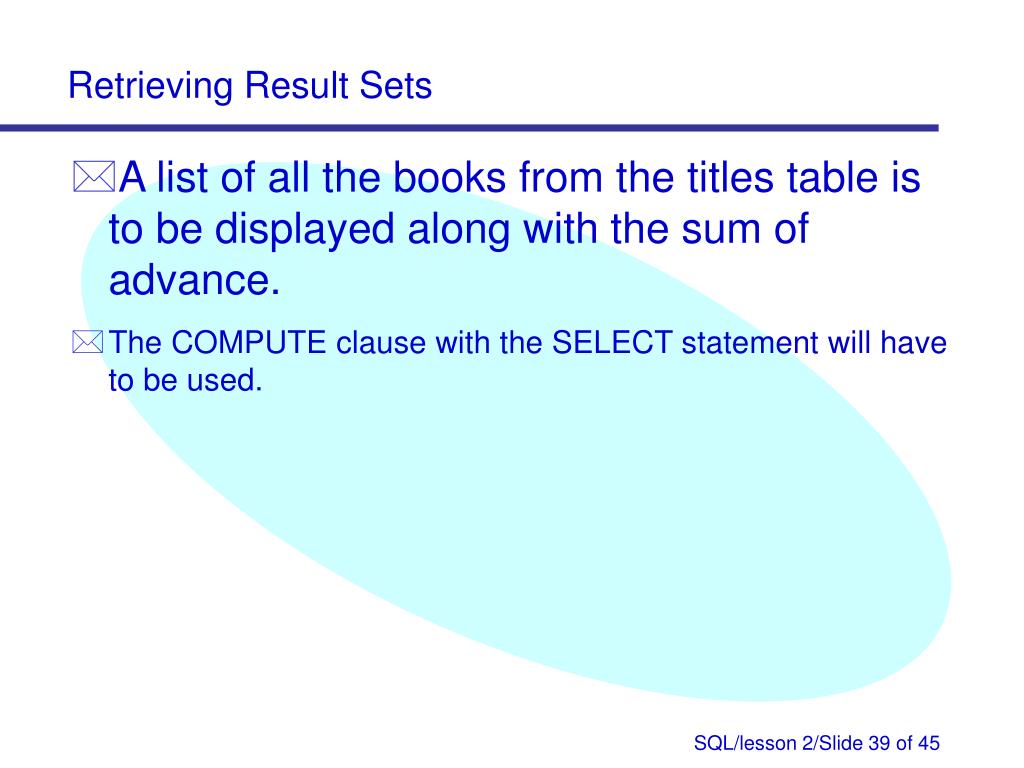 Retrieving Result Sets

A list of all the books from the titles table is to be displayed along with the sum of advance.

The COMPUTE clause with the SELECT statement will have to be used.

SQL/lesson 2/Slide 39 of 45